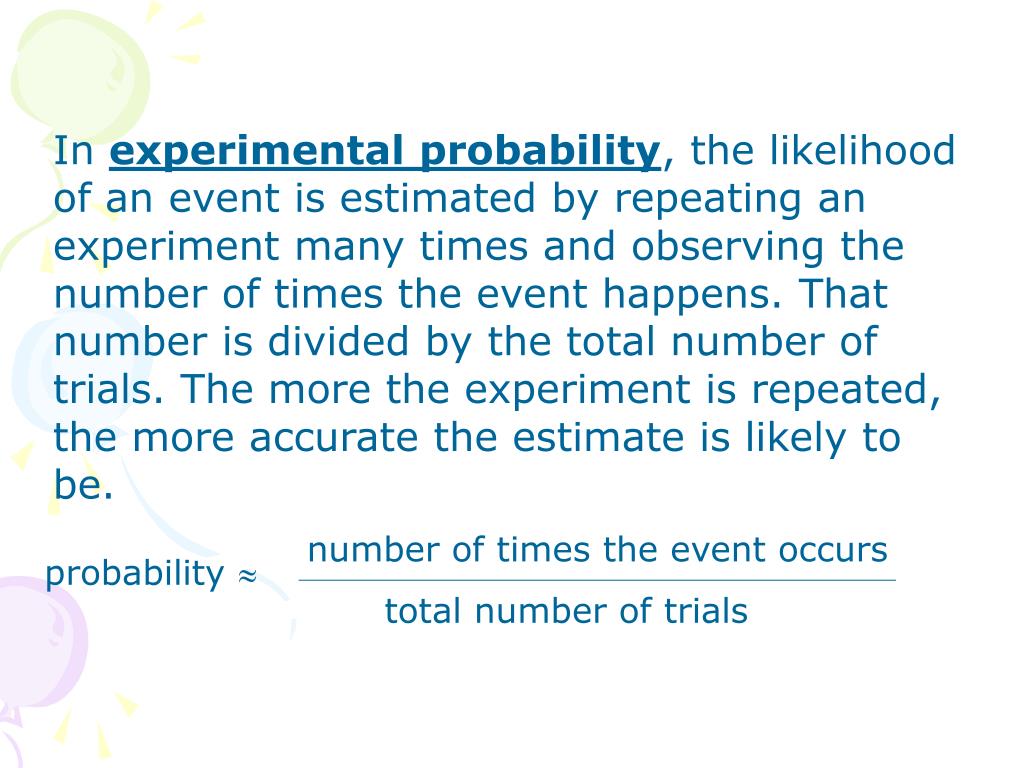 In experimental probability, the likelihood of an event is estimated by repeating an experiment many times and observing the number of times the event happens. That number is divided by the total number of trials. The more the experiment is repeated, the more accurate the estimate is likely to be.

$\text{probability} \approx \frac{\text{number of times the event occurs}}{\text{total number of trials}}$